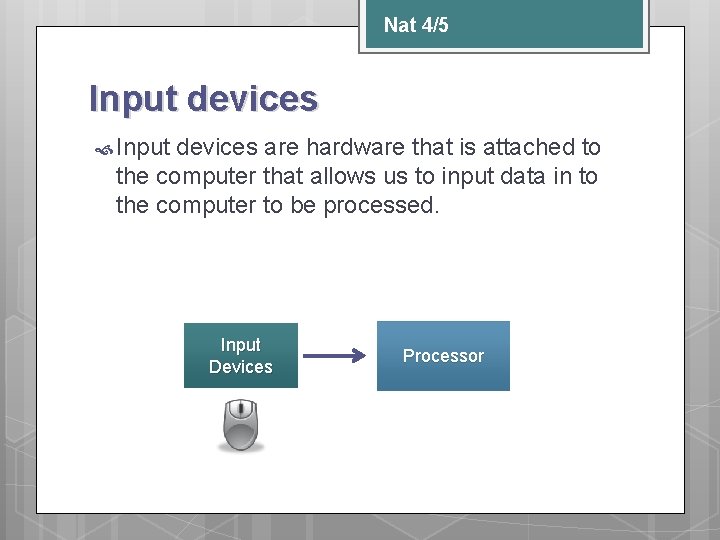 Nat 4/5

Input devices

Input devices are hardware that is attached to the computer that allows us to input data in to the computer to be processed.

Input Devices

Processor